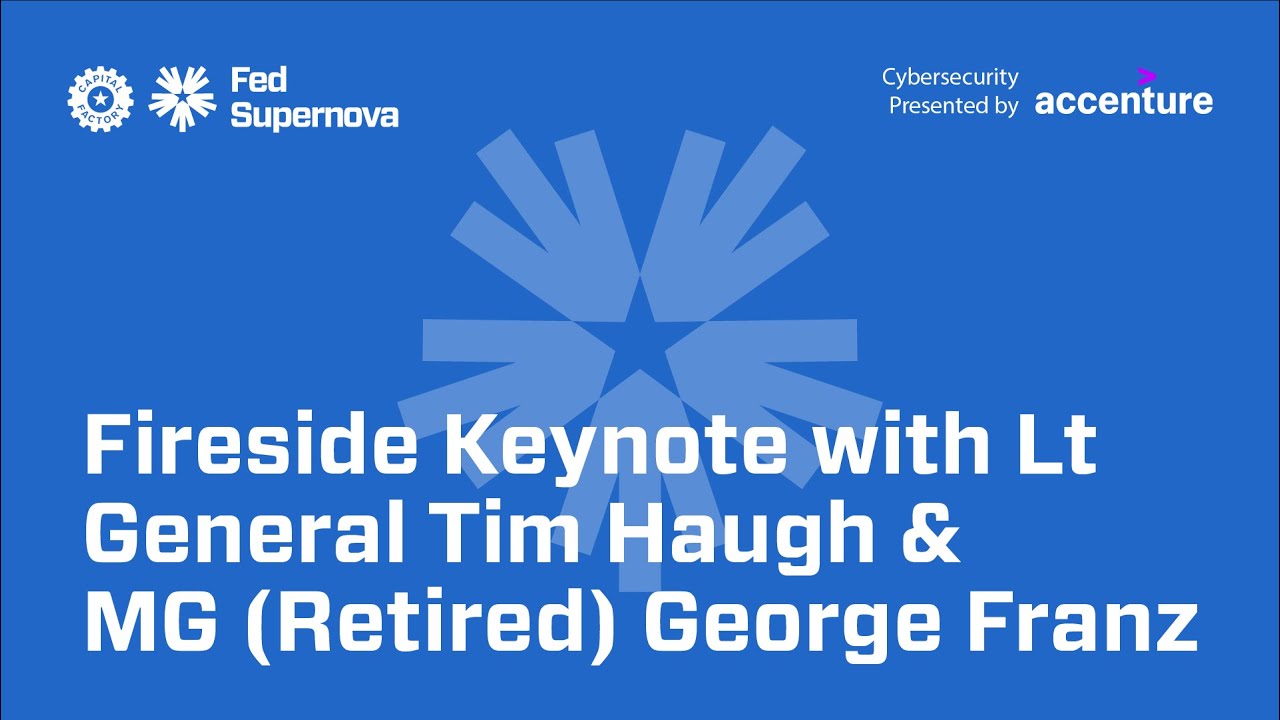 CAPITAL FACTORY

Fed Supernova

Cybersecurity Presented by accenture

Fireside Keynote with Lt General Tim Haugh & MG (Retired) George Franz